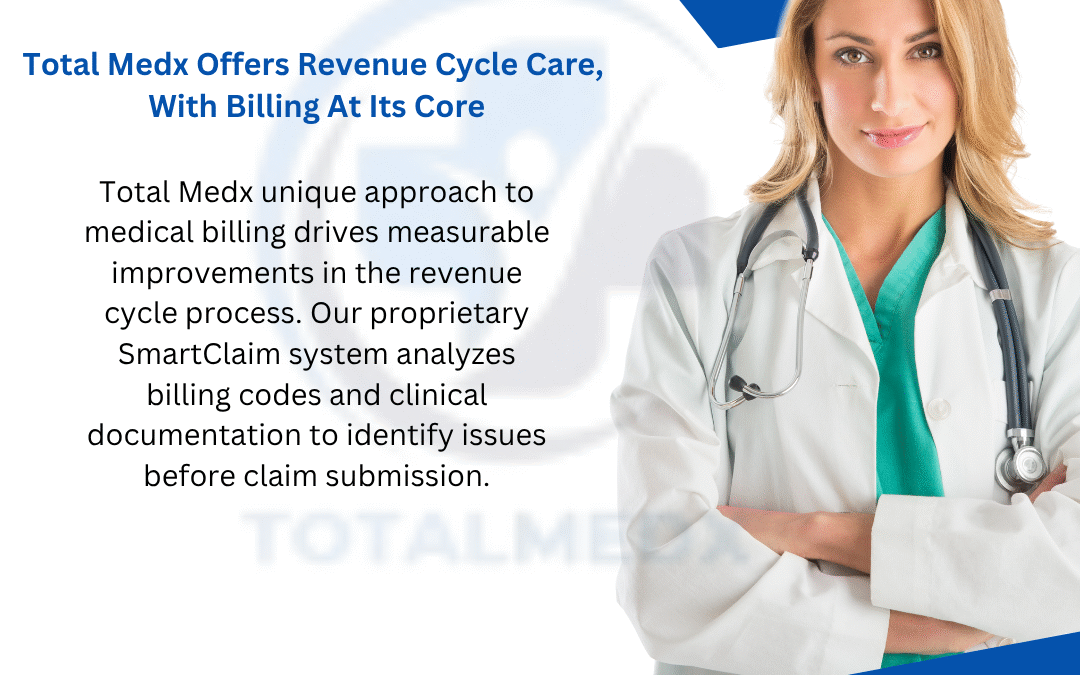 Total Medx Offers Revenue Cycle Care, With Billing At Its Core

Total Medx unique approach to medical billing drives measurable improvements in the revenue cycle process. Our proprietary SmartClaim system analyzes billing codes and clinical documentation to identify issues before claim submission.

TOTALMEDX